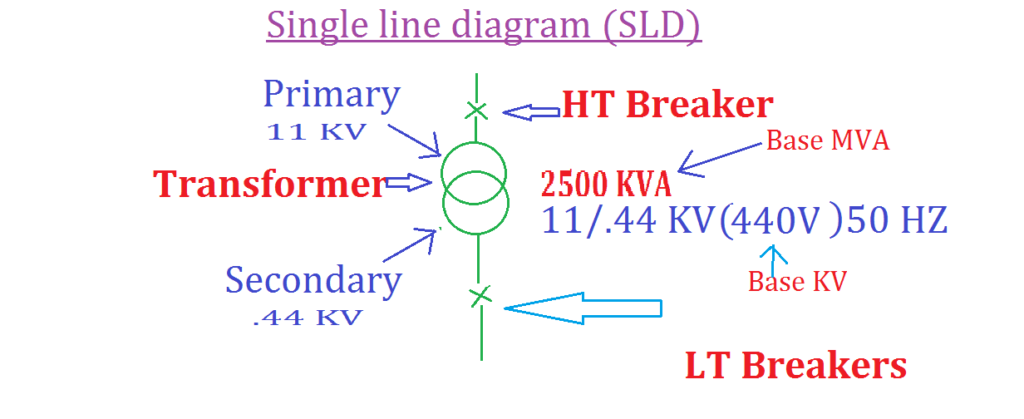 Single line diagram (SLD)

Primary
11 KV

HT Breaker

Base MVA

Transformer

2500 KVA
11/.44 KV(440V )50 HZ

Base KV

Secondary
.44 KV

LT Breakers